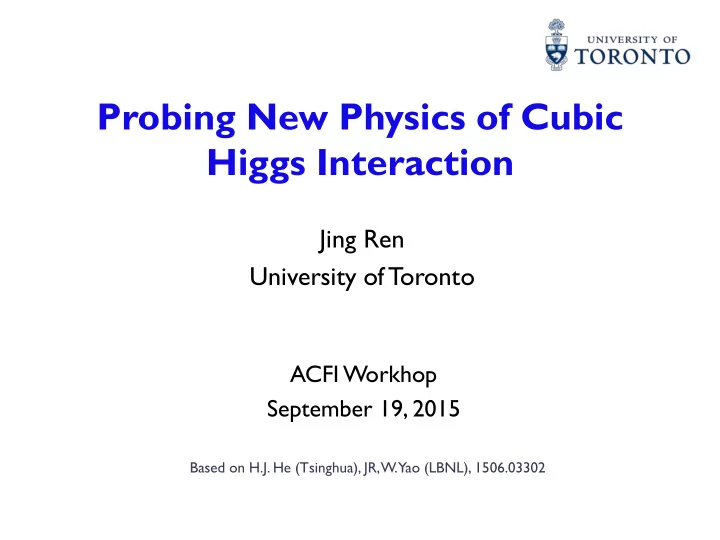 UNIVERSITY OF TORONTO

Probing New Physics of Cubic Higgs Interaction

Jing Ren
University of Toronto

ACFI Workhop
September 19, 2015

Based on H.J. He (Tsinghua), JR, W. Yao (LBNL), 1506.03302